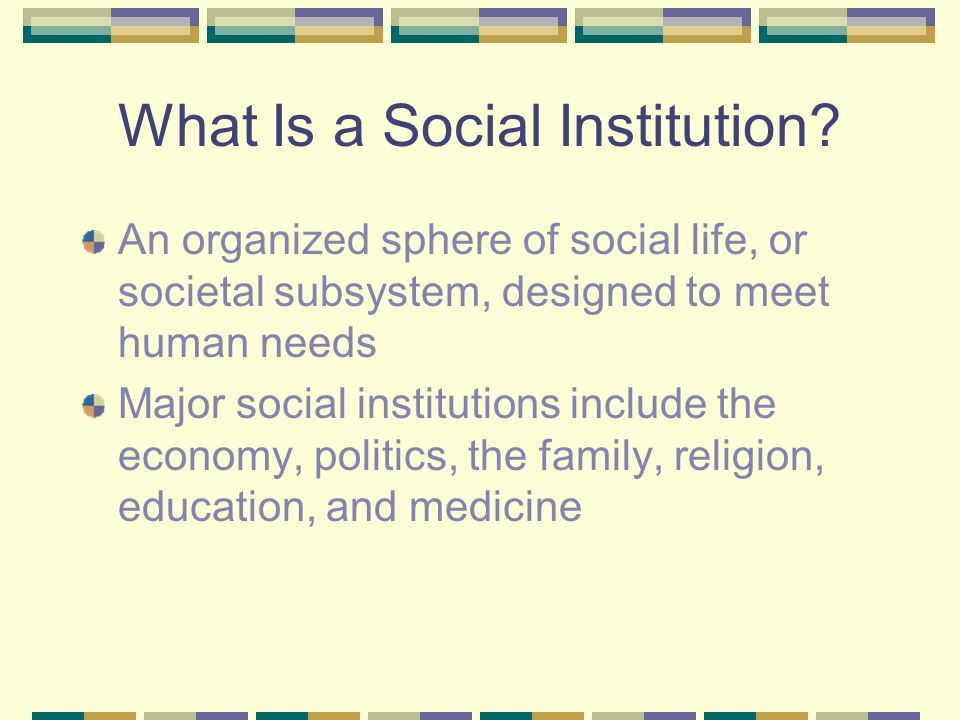 What Is a Social Institution?

An organized sphere of social life, or societal subsystem, designed to meet human needs

Major social institutions include the economy, politics, the family, religion, education, and medicine